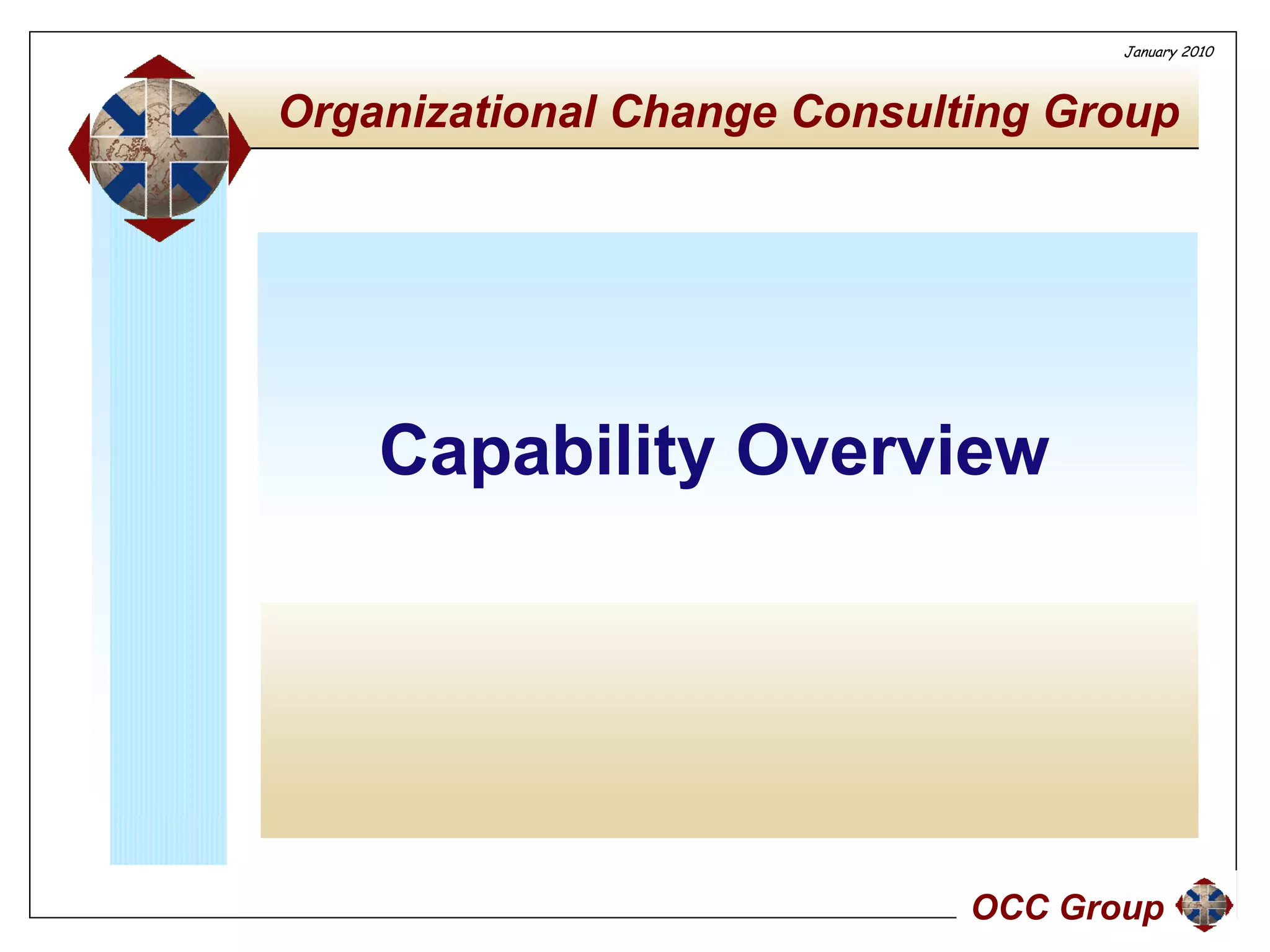 January 2010

Organizational Change Consulting Group

Capability Overview

OCC Group